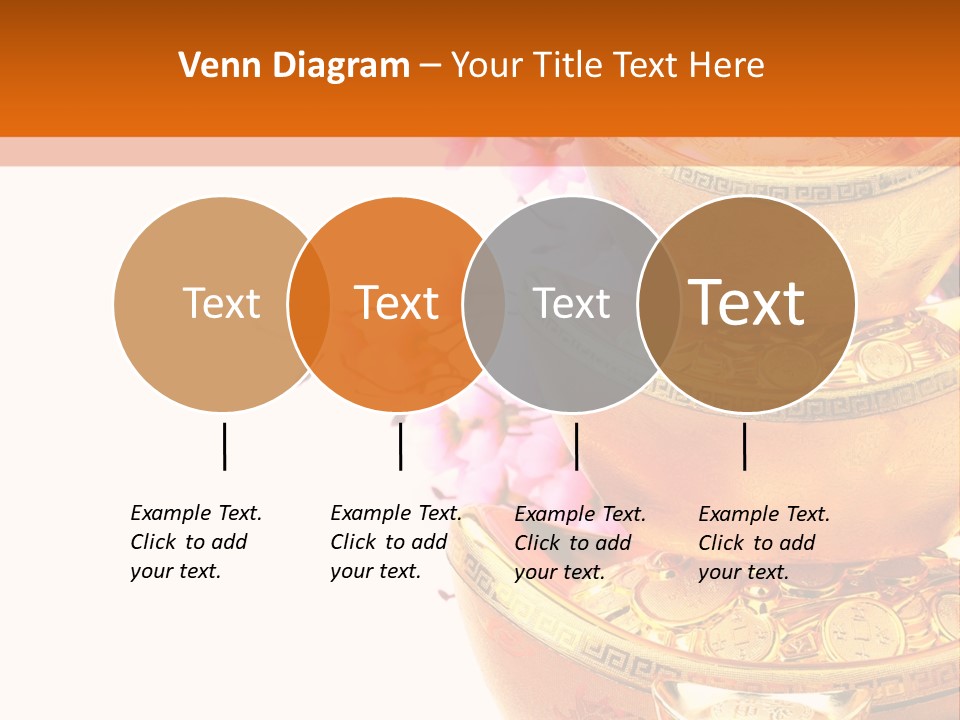 Venn Diagram – Your Title Text Here

Text

Text

Text

Text

Example Text. Click to add your text.

Example Text. Click to add your text.

Example Text. Click to add your text.

Example Text. Click to add your text.